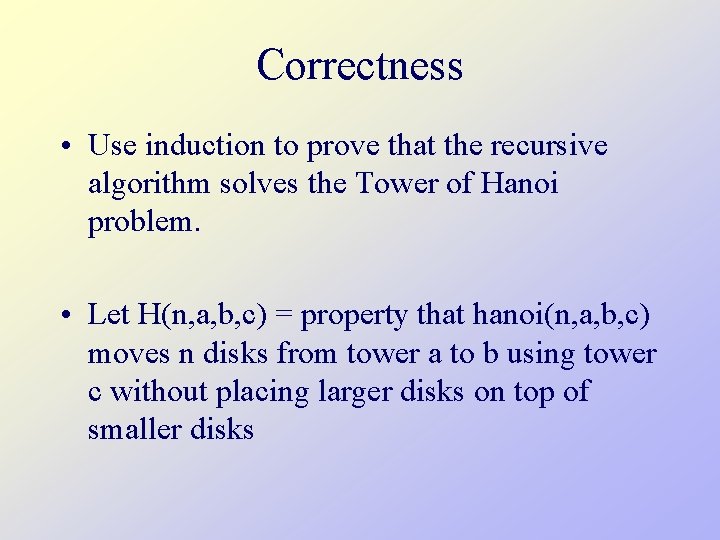 Correctness

• Use induction to prove that the recursive algorithm solves the Tower of Hanoi problem.

• Let H(n,a,b,c) = property that hanoi(n,a,b,c) moves n disks from tower a to b using tower c without placing larger disks on top of smaller disks